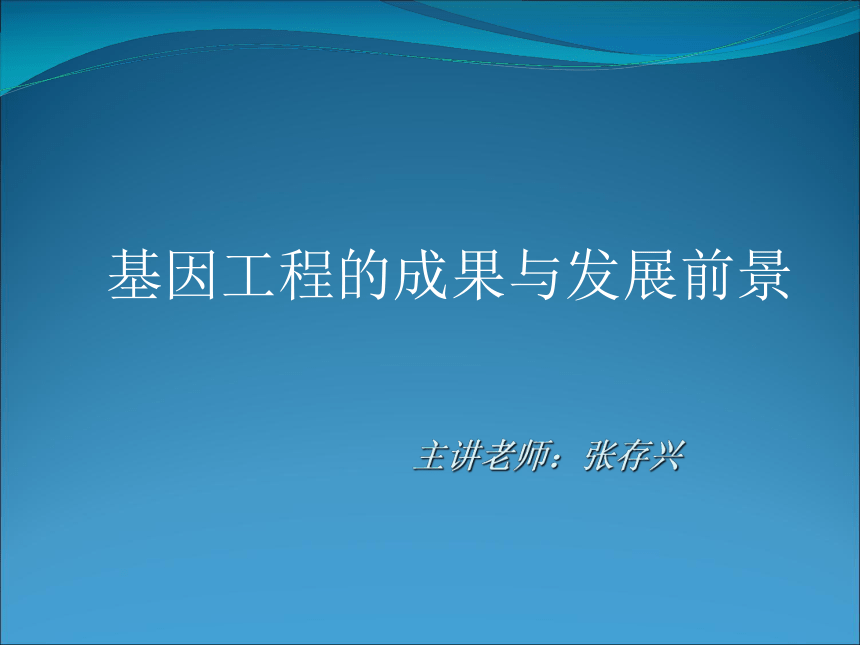 基因工程的成果与发展前景

主讲老师：张存兴